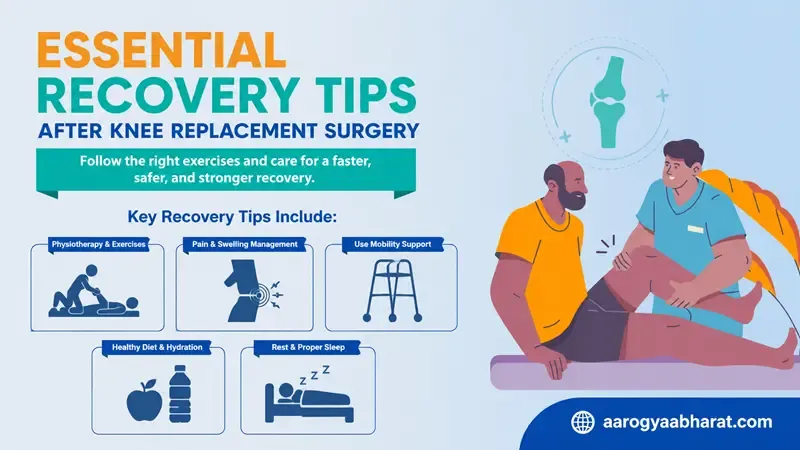 ESSENTIAL RECOVERY TIPS
AFTER KNEE REPLACEMENT SURGERY

Follow the right exercises and care for a faster, safer, and stronger recovery.

Key Recovery Tips Include:

Physiotherapy & Exercises

Pain & Swelling Management

Use Mobility Support

Healthy Diet & Hydration

Rest & Proper Sleep

Z Z Z

aarogyaabharat.com